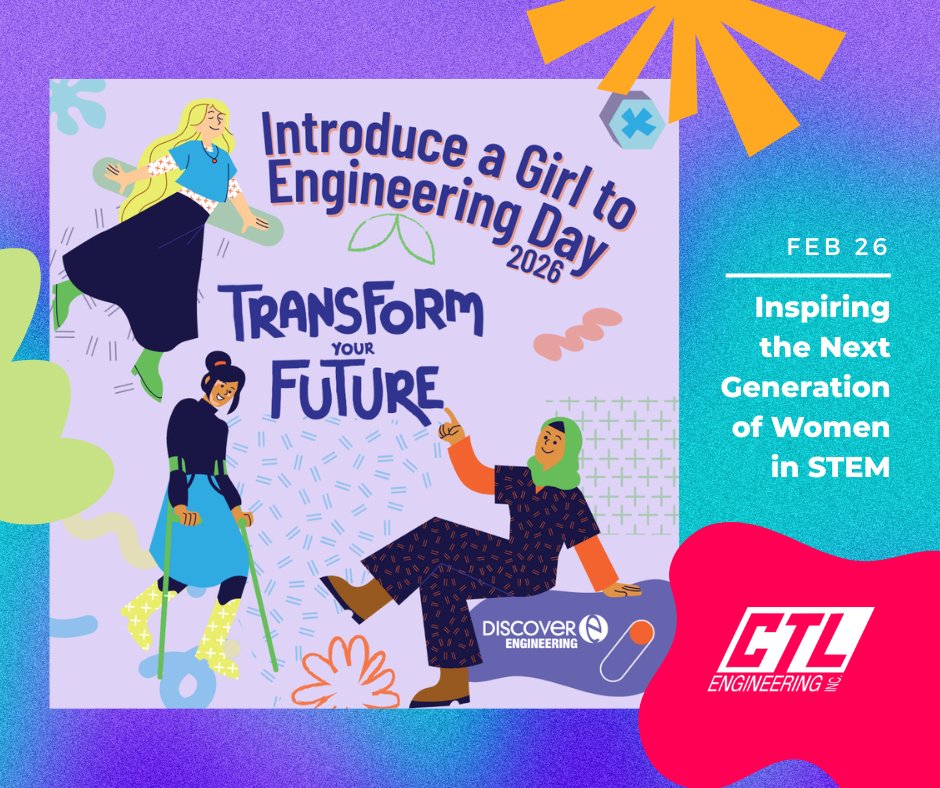 Introduce a Girl to Engineering Day 2026

TRANSFORM YOUR FUTURE

DISCOVER ENGINEERING

FEB 26

Inspiring the Next Generation of Women in STEM

CTL ENGINEERING INC.